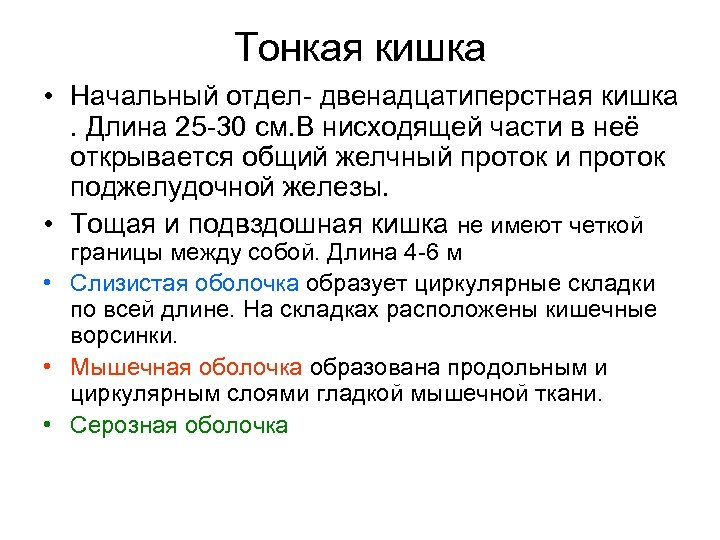 Тонкая кишка

• Начальный отдел- двенадцатиперстная кишка . Длина 25-30 см.В нисходящей части в неё открывается общий желчный проток и проток поджелудочной железы.

• Тощая и подвздошная кишка не имеют четкой границы между собой. Длина 4-6 м

• Слизистая оболочка образует циркулярные складки по всей длине. На складках расположены кишечные ворсинки.

• Мышечная оболочка образована продольным и циркулярным слоями гладкой мышечной ткани.

• Серозная оболочка